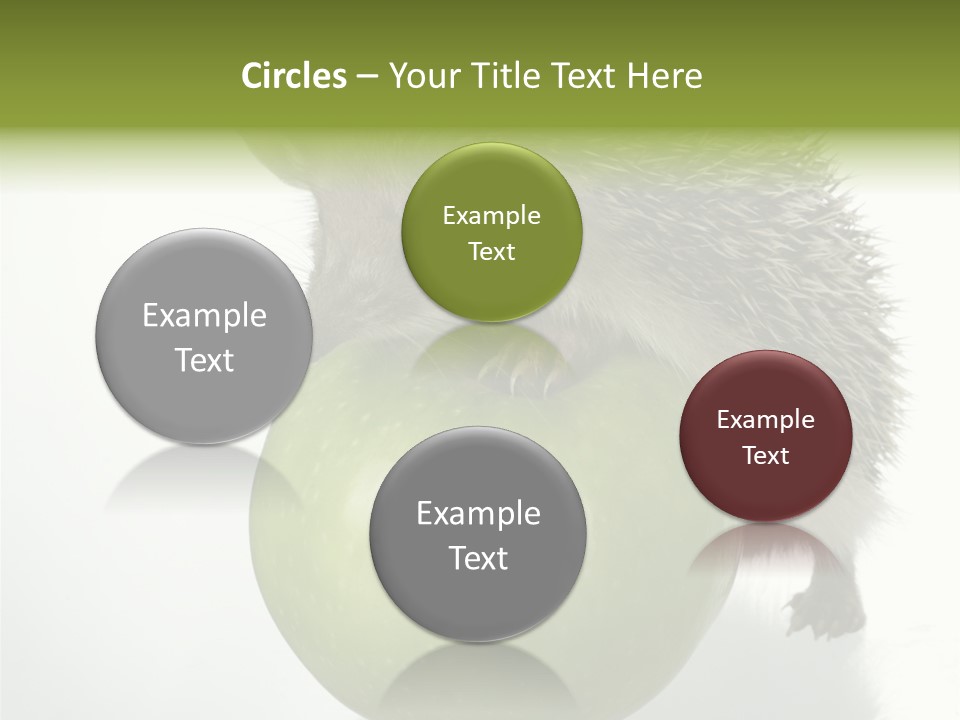 Circles – Your Title Text Here

Example Text

Example Text

Example Text

Example Text